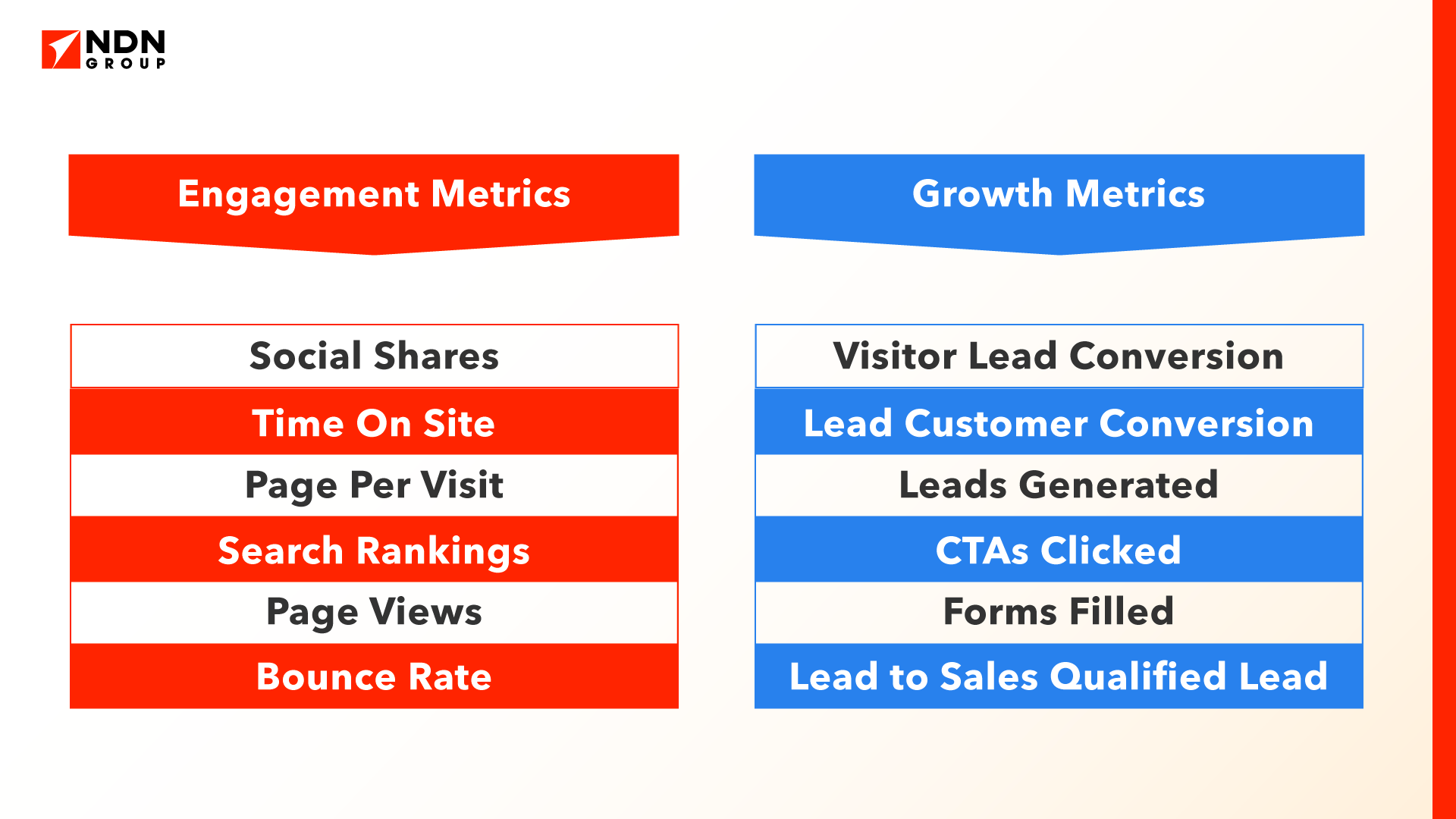 NDN GROUP

Engagement Metrics

Social Shares
Time On Site
Page Per Visit
Search Rankings
Page Views
Bounce Rate

Growth Metrics

Visitor Lead Conversion
Lead Customer Conversion
Leads Generated
CTAs Clicked
Forms Filled
Lead to Sales Qualified Lead